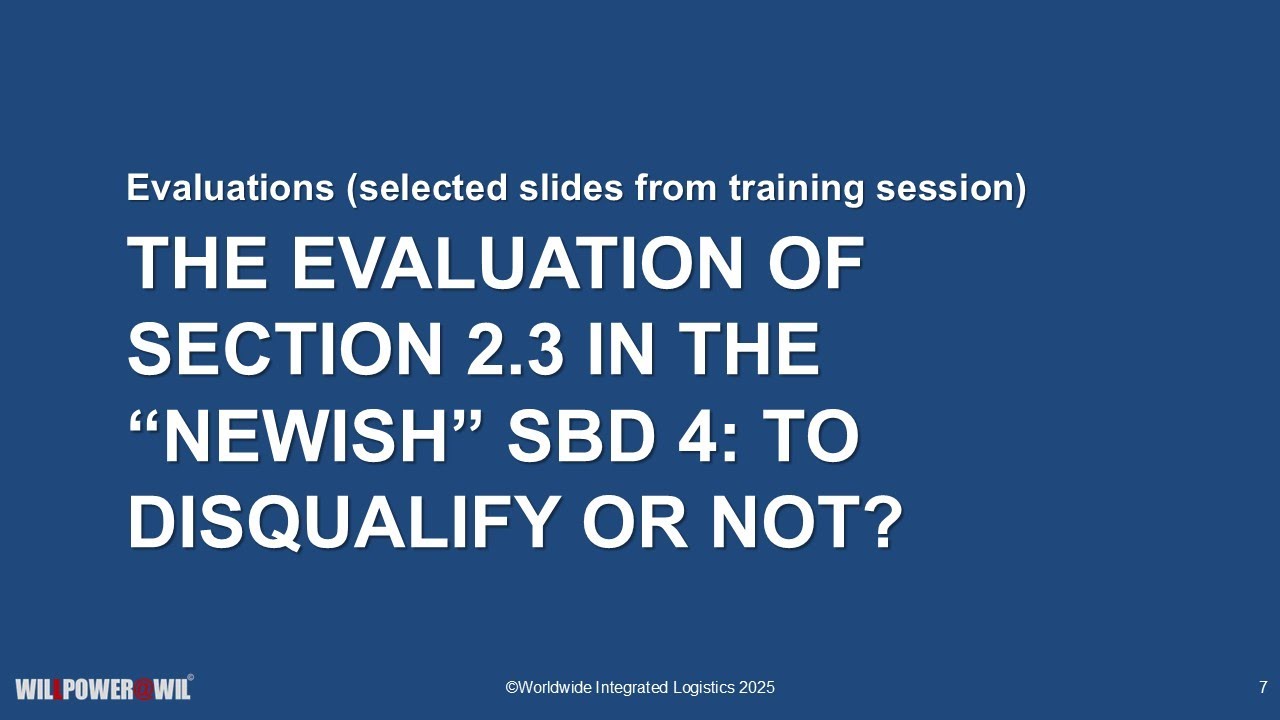 Evaluations (selected slides from training session)

THE EVALUATION OF SECTION 2.3 IN THE “NEWISH” SBD 4: TO DISQUALIFY OR NOT?

WILLPOWER@WIL©

©Worldwide Integrated Logistics 2025

7